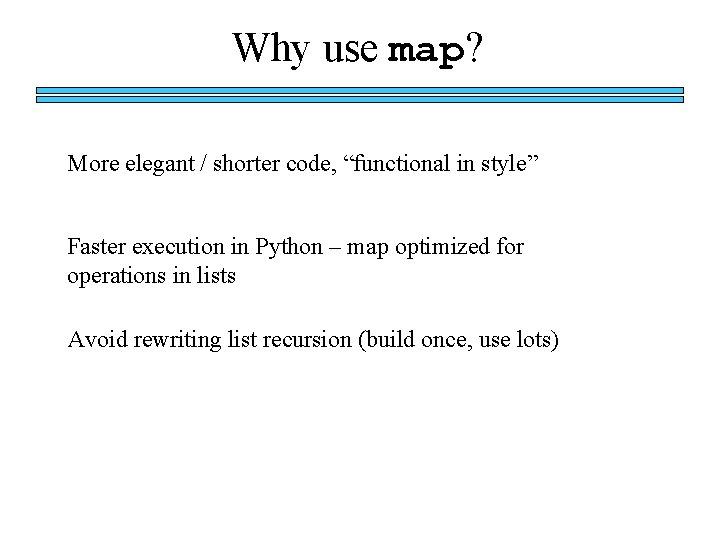 Why use map?

More elegant / shorter code, “functional in style”

Faster execution in Python – map optimized for operations in lists

Avoid rewriting list recursion (build once, use lots)